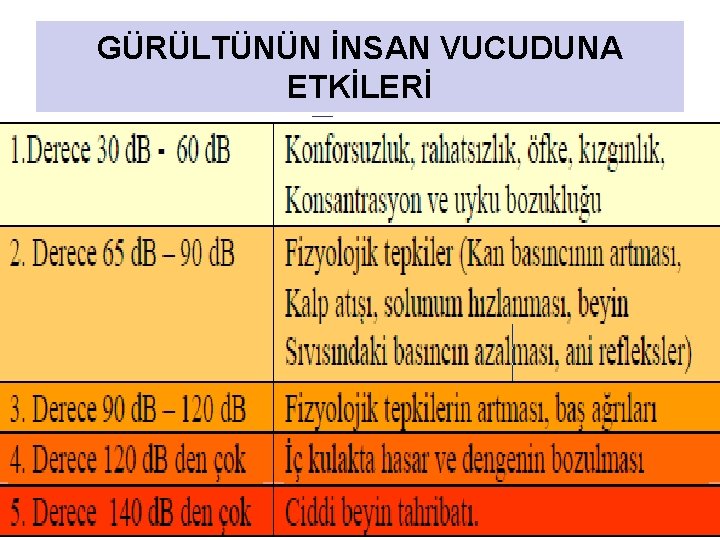 GÜRÜLTÜNÜN İNSAN VUCUDUNA ETKİLERİ

| | |
|---|---|
| 1.Derece 30 dB - 60 dB | Konforsuzluk, rahatsızlık, öfke, kızgınlık, Konsantrasyon ve uyku bozukluğu |
| 2. Derece 65 dB – 90 dB | Fizyolojik tepkiler (Kan basıncının artması, Kalp atışı, solunum hızlanması, beyin Sıvısındaki basıncın azalması, ani refleksler) |
| 3. Derece 90 dB – 120 dB | Fizyolojik tepkilerin artması, baş ağrıları |
| 4. Derece 120 dB den çok | İç kulakta hasar ve dengenin bozulması |
| 5. Derece 140 dB den çok | Ciddi beyin tahribatı. |